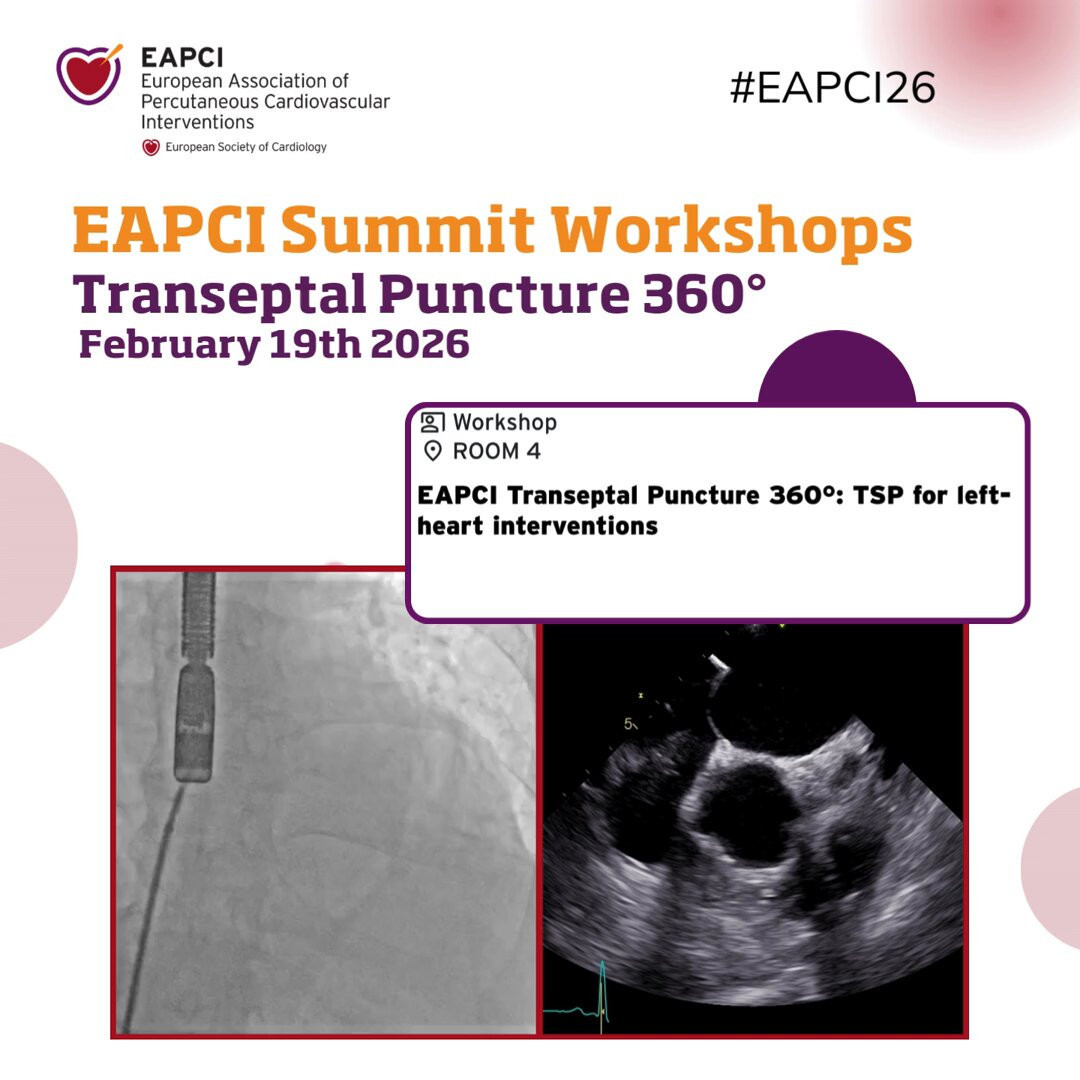 EAPCI
European Association of Percutaneous Cardiovascular Interventions
European Society of Cardiology

#EAPCI26

EAPCI Summit Workshops
Transeptal Puncture 360°
February 19th 2026

Workshop
ROOM 4
EAPCI Transeptal Puncture 360°: TSP for left-heart interventions

5